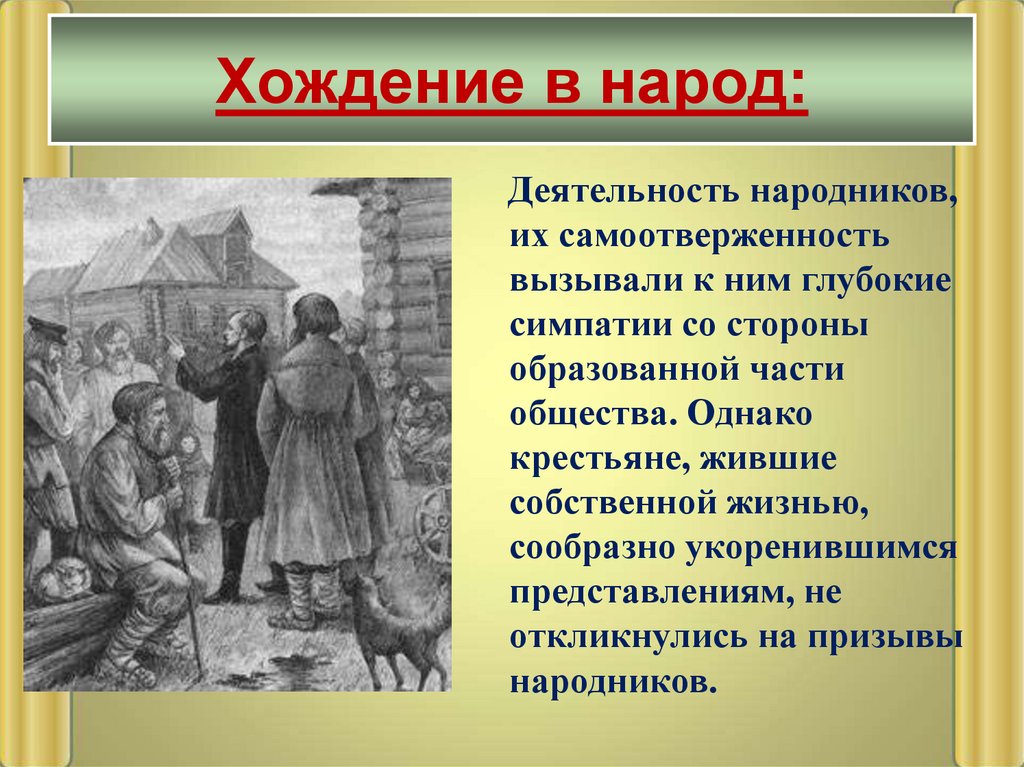 Хождение в народ:

Деятельность народников, их самоотверженность вызывали к ним глубокие симпатии со стороны образованной части общества. Однако крестьяне, жившие собственной жизнью, сообразно укоренившимся представлениям, не откликнулись на призывы народников.